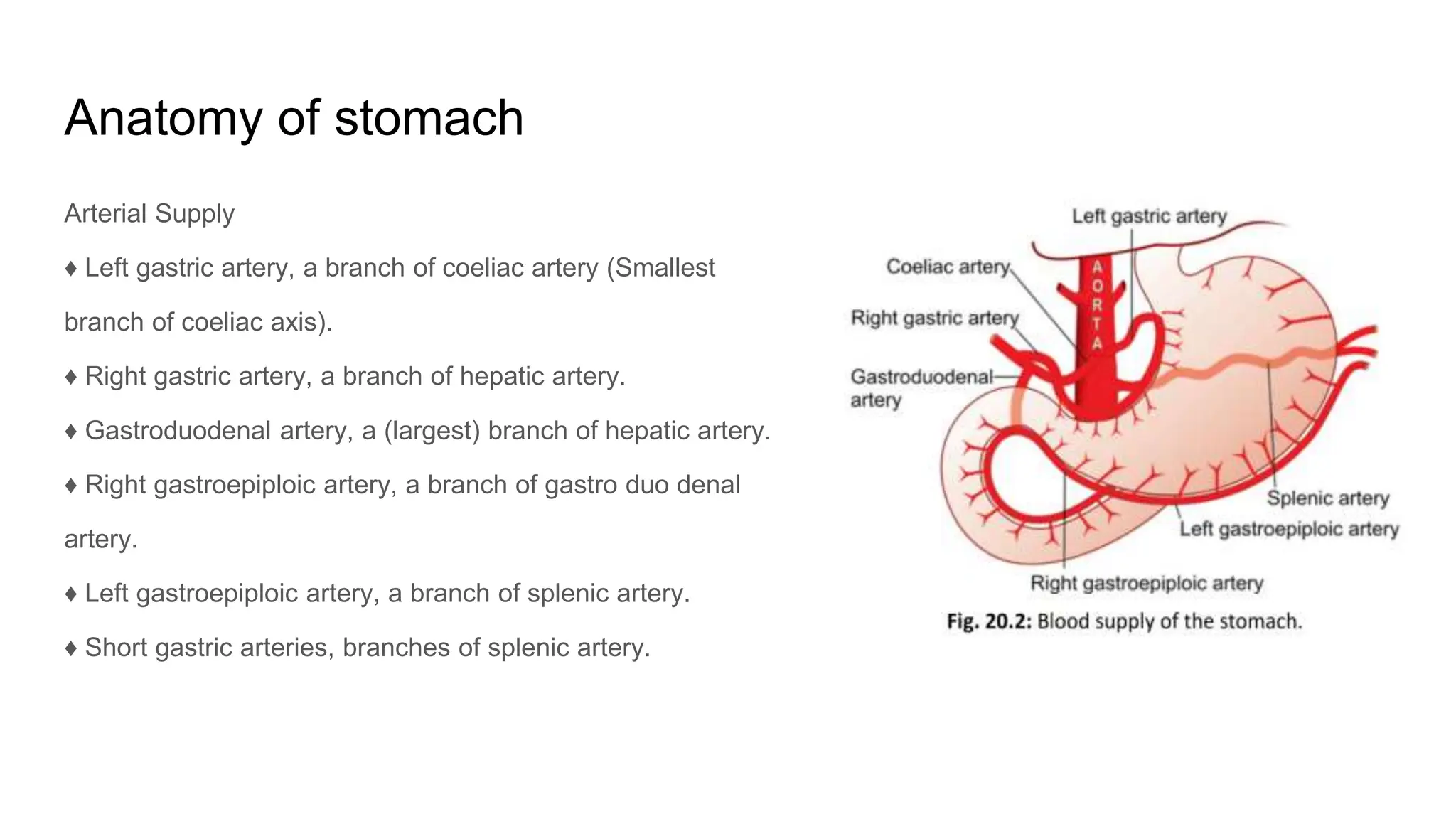 Anatomy of stomach

Arterial Supply

♦ Left gastric artery, a branch of coeliac artery (Smallest branch of coeliac axis).

♦ Right gastric artery, a branch of hepatic artery.

♦ Gastroduodenal artery, a (largest) branch of hepatic artery.

♦ Right gastroepiploic artery, a branch of gastro duo denal artery.

♦ Left gastroepiploic artery, a branch of splenic artery.

♦ Short gastric arteries, branches of splenic artery.

Left gastric artery
Coeliac artery
Right gastric artery
Gastroduodenal artery
AORTA
Splenic artery
Left gastroepiploic artery
Right gastroepiploic artery

Fig. 20.2: Blood supply of the stomach.